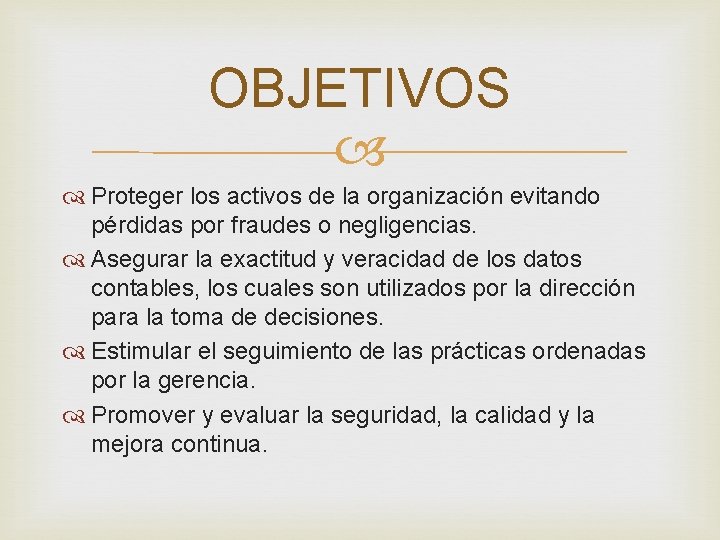 OBJETIVOS

Proteger los activos de la organización evitando pérdidas por fraudes o negligencias.

Asegurar la exactitud y veracidad de los datos contables, los cuales son utilizados por la dirección para la toma de decisiones.

Estimular el seguimiento de las prácticas ordenadas por la gerencia.

Promover y evaluar la seguridad, la calidad y la mejora continua.